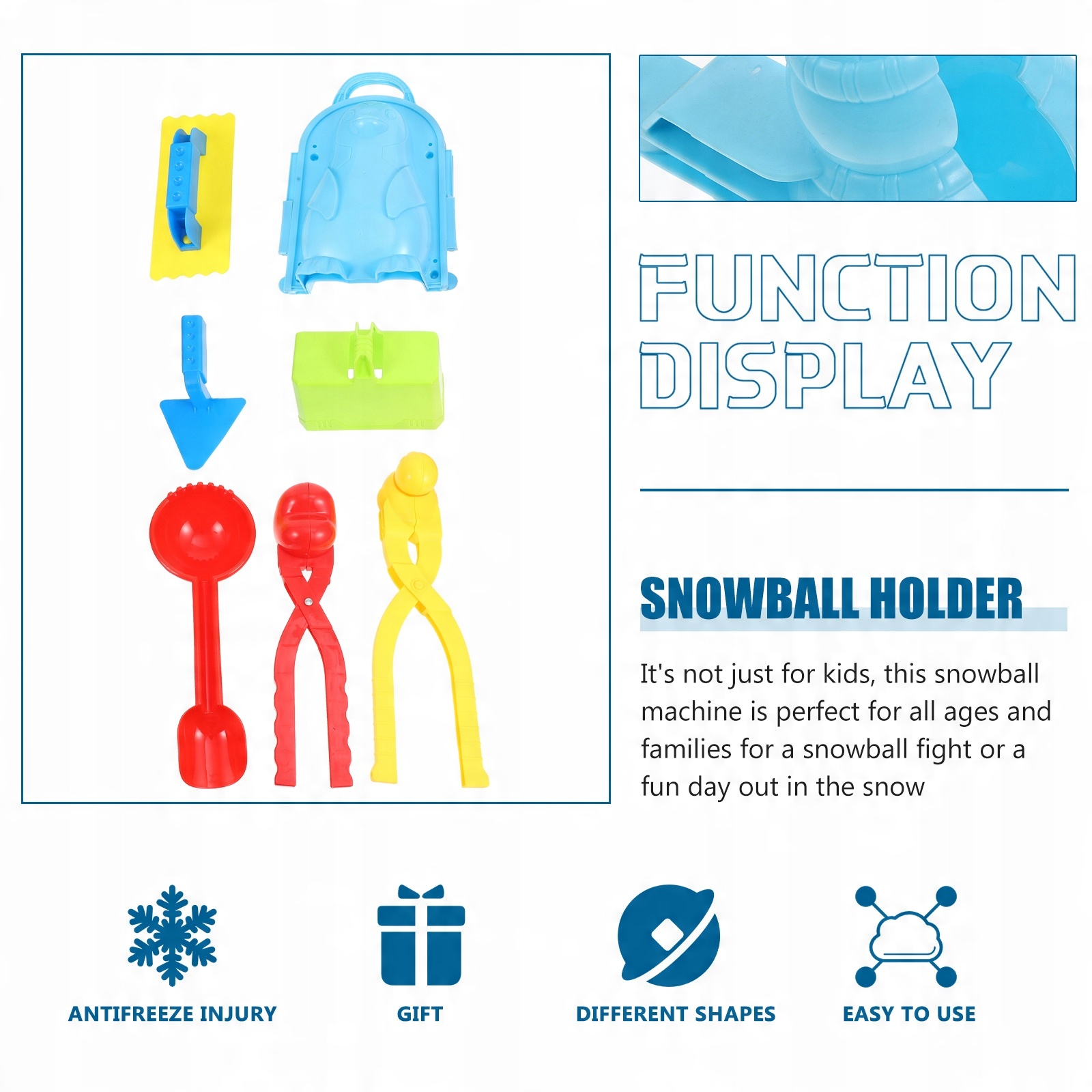 FUNCTION DISPLAY

SNOWBALL HOLDER

It's not just for kids, this snowball machine is perfect for all ages and families for a snowball fight or a fun day out in the snow

ANTIFREEZE INJURY

GIFT

DIFFERENT SHAPES

EASY TO USE